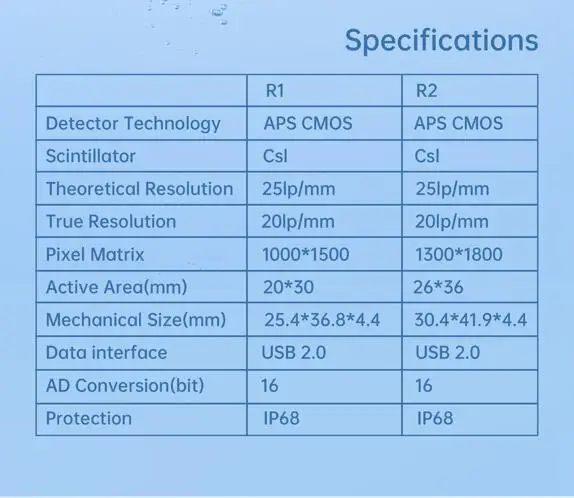 Specifications

| | R1 | R2 |
|---|---|---|
| Detector Technology | APS CMOS | APS CMOS |
| Scintillator | Csl | Csl |
| Theoretical Resolution | 25lp/mm | 25lp/mm |
| True Resolution | 20lp/mm | 20lp/mm |
| Pixel Matrix | 1000*1500 | 1300*1800 |
| Active Area(mm) | 20*30 | 26*36 |
| Mechanical Size(mm) | 25.4*36.8*4.4 | 30.4*41.9*4.4 |
| Data interface | USB 2.0 | USB 2.0 |
| AD Conversion(bit) | 16 | 16 |
| Protection | IP68 | IP68 |